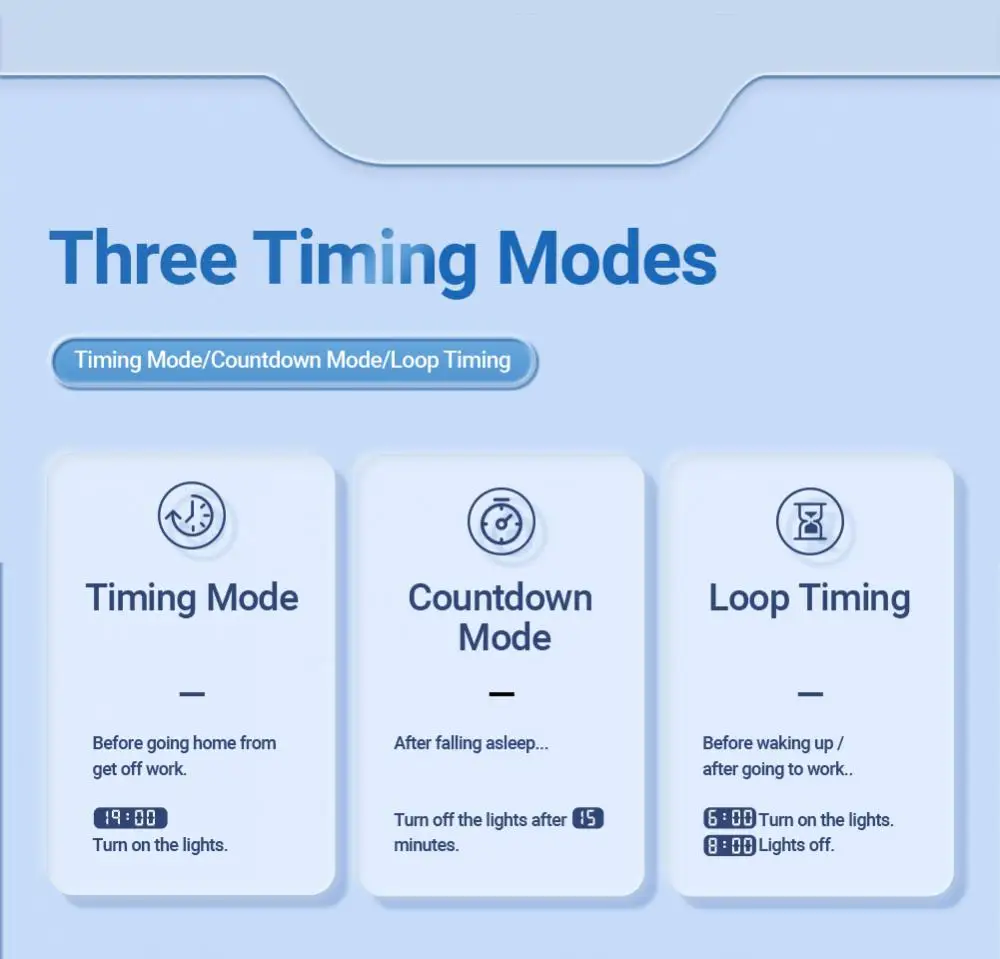 Three Timing Modes

Timing Mode/Countdown Mode/Loop Timing

Timing Mode

—

Before going home from get off work.

19:00
Turn on the lights.

Countdown Mode

—

After falling asleep...

Turn off the lights after 15 minutes.

Loop Timing

—

Before waking up / after going to work..

6:00 Turn on the lights.
8:00 Lights off.